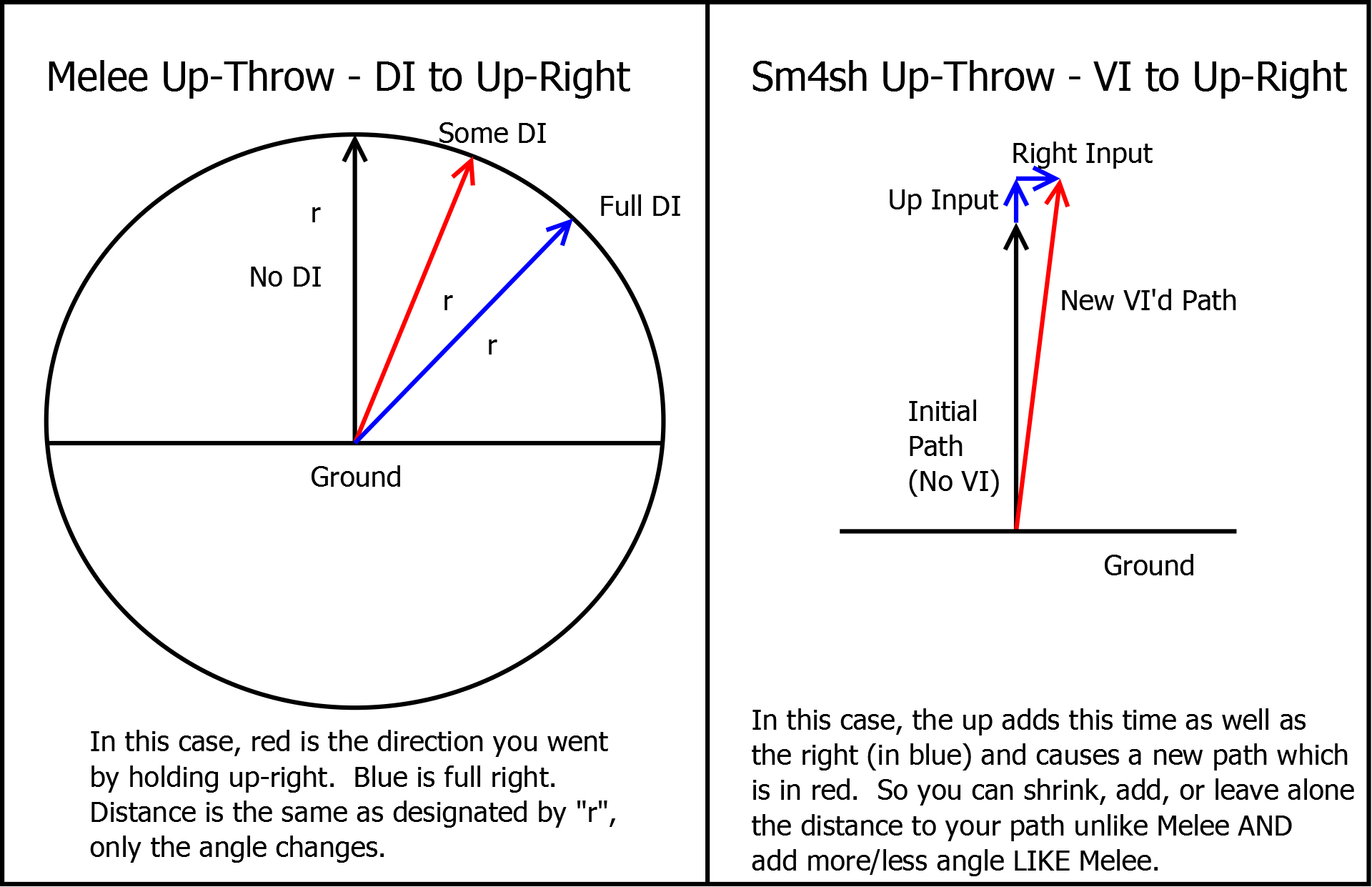 Melee Up-Throw - DI to Up-Right

Some DI

Full DI

r

No DI

r

r

Ground

In this case, red is the direction you went by holding up-right.  Blue is full right. Distance is the same as designated by "r", only the angle changes.

Sm4sh Up-Throw - VI to Up-Right

Right Input

Up Input

New VI'd Path

Initial Path (No VI)

Ground

In this case, the up adds this time as well as the right (in blue) and causes a new path which is in red.  So you can shrink, add, or leave alone the distance to your path unlike Melee AND add more/less angle LIKE Melee.